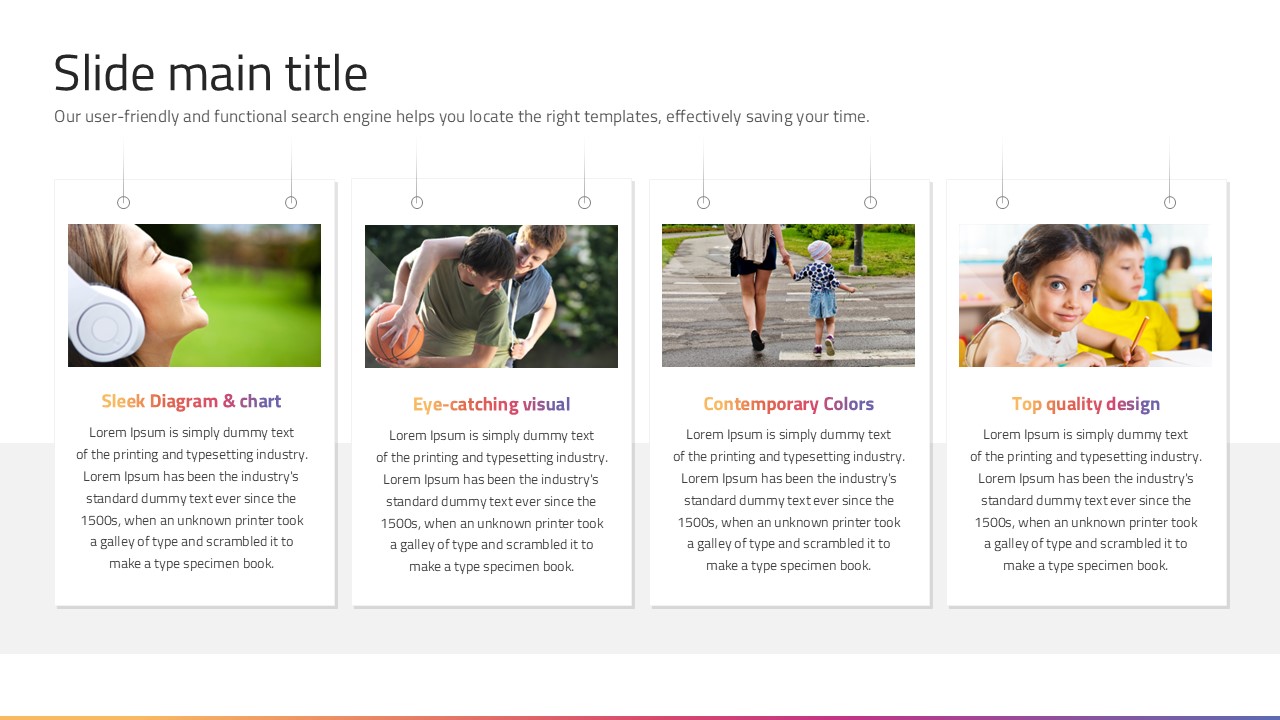 Slide main title

Our user-friendly and functional search engine helps you locate the right templates, effectively saving your time.

Sleek Diagram & chart

Lorem Ipsum is simply dummy text of the printing and typesetting industry. Lorem Ipsum has been the industry's standard dummy text ever since the 1500s, when an unknown printer took a galley of type and scrambled it to make a type specimen book.

Eye-catching visual

Lorem Ipsum is simply dummy text of the printing and typesetting industry. Lorem Ipsum has been the industry's standard dummy text ever since the 1500s, when an unknown printer took a galley of type and scrambled it to make a type specimen book.

Contemporary Colors

Lorem Ipsum is simply dummy text of the printing and typesetting industry. Lorem Ipsum has been the industry's standard dummy text ever since the 1500s, when an unknown printer took a galley of type and scrambled it to make a type specimen book.

Top quality design

Lorem Ipsum is simply dummy text of the printing and typesetting industry. Lorem Ipsum has been the industry's standard dummy text ever since the 1500s, when an unknown printer took a galley of type and scrambled it to make a type specimen book.